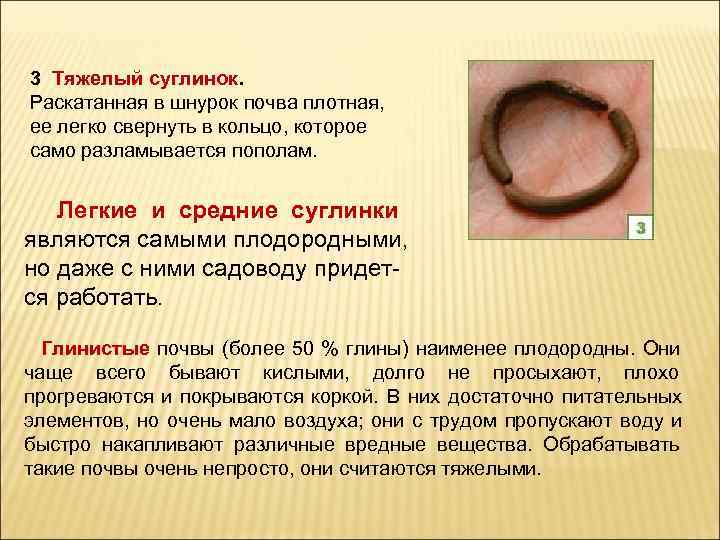 3 Тяжелый суглинок.
Раскатанная в шнурок почва плотная, ее легко свернуть в кольцо, которое само разламывается пополам.

3

Легкие и средние суглинки являются самыми плодородными, но даже с ними садоводу придется работать.

Глинистые почвы (более 50 % глины) наименее плодородны. Они чаще всего бывают кислыми, долго не просыхают, плохо прогреваются и покрываются коркой. В них достаточно питательных элементов, но очень мало воздуха; они с трудом пропускают воду и быстро накапливают различные вредные вещества. Обрабатывать такие почвы очень непросто, они считаются тяжелыми.